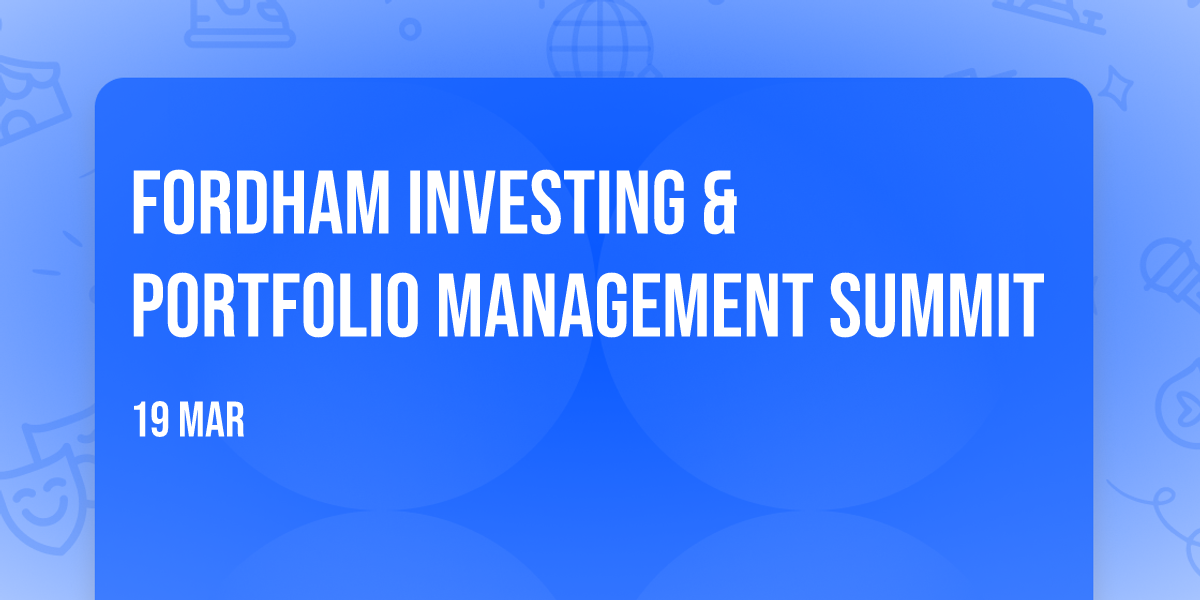 FORDHAM INVESTING & PORTFOLIO MANAGEMENT SUMMIT

19 MAR